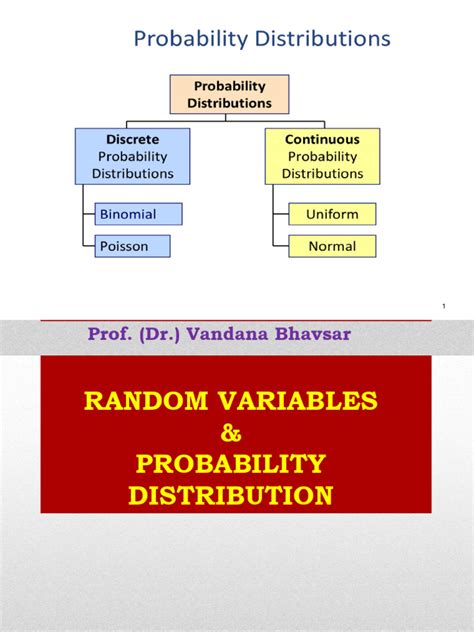 Probability Distributions

Probability Distributions

Discrete Probability Distributions

Binomial

Poisson

Continuous Probability Distributions

Uniform

Normal

1

Prof. (Dr.) Vandana Bhavsar

RANDOM VARIABLES
&
PROBABILITY
DISTRIBUTION